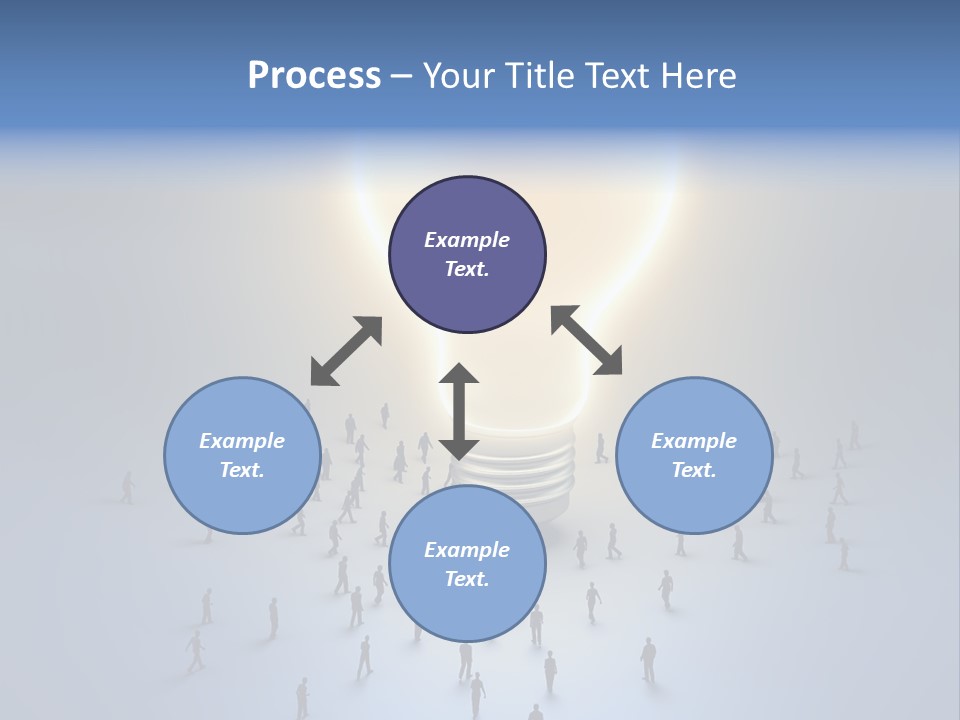 Process – Your Title Text Here

Example Text.

Example Text.

Example Text.

Example Text.